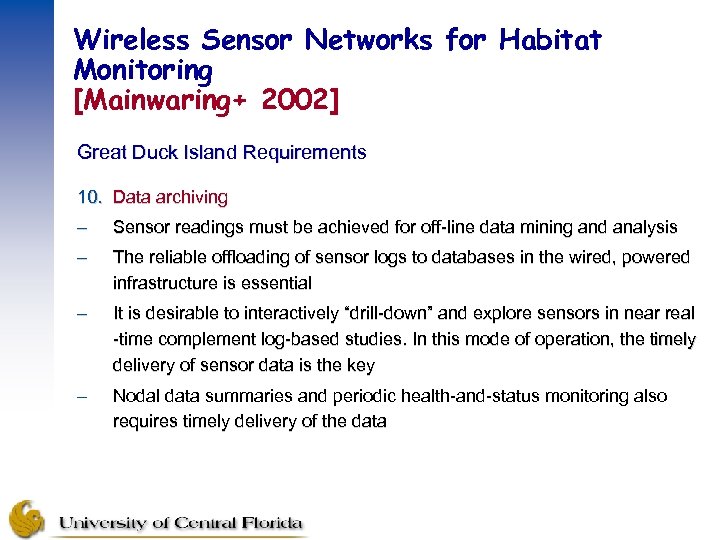 Wireless Sensor Networks for Habitat Monitoring
[Mainwaring+ 2002]

Great Duck Island Requirements

10. Data archiving

– Sensor readings must be achieved for off-line data mining and analysis

– The reliable offloading of sensor logs to databases in the wired, powered infrastructure is essential

– It is desirable to interactively “drill-down” and explore sensors in near real -time complement log-based studies. In this mode of operation, the timely delivery of sensor data is the key

– Nodal data summaries and periodic health-and-status monitoring also requires timely delivery of the data

University of Central Florida